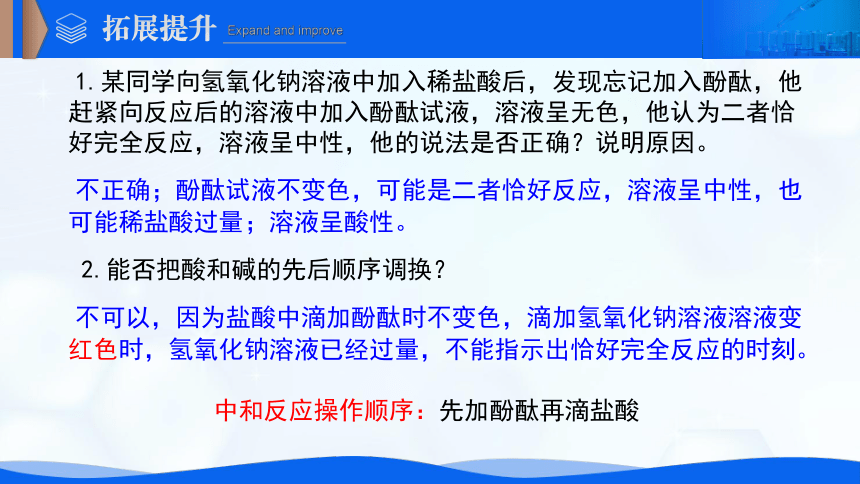 拓展提升 Expand and improve

1. 某同学向氢氧化钠溶液中加入稀盐酸后，发现忘记加入酚酞，他赶紧向反应后的溶液中加入酚酞试液，溶液呈无色，他认为二者恰好完全反应，溶液呈中性，他的说法是否正确？说明原因。

不正确；酚酞试液不变色，可能是二者恰好反应，溶液呈中性，也可能稀盐酸过量；溶液呈酸性。

2. 能否把酸和碱的先后顺序调换？

不可以，因为盐酸中滴加酚酞时不变色，滴加氢氧化钠溶液溶液变红色时，氢氧化钠溶液已经过量，不能指示出恰好完全反应的时刻。

中和反应操作顺序：先加酚酞再滴盐酸